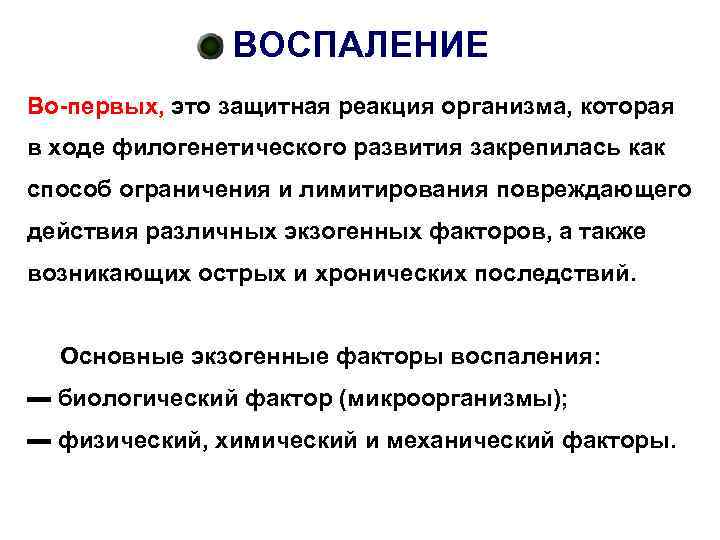 ВОСПАЛЕНИЕ

Во-первых, это защитная реакция организма, которая в ходе филогенетического развития закрепилась как способ ограничения и лимитирования повреждающего действия различных экзогенных факторов, а также возникающих острых и хронических последствий.

Основные экзогенные факторы воспаления:
— биологический фактор (микроорганизмы);
— физический, химический и механический факторы.